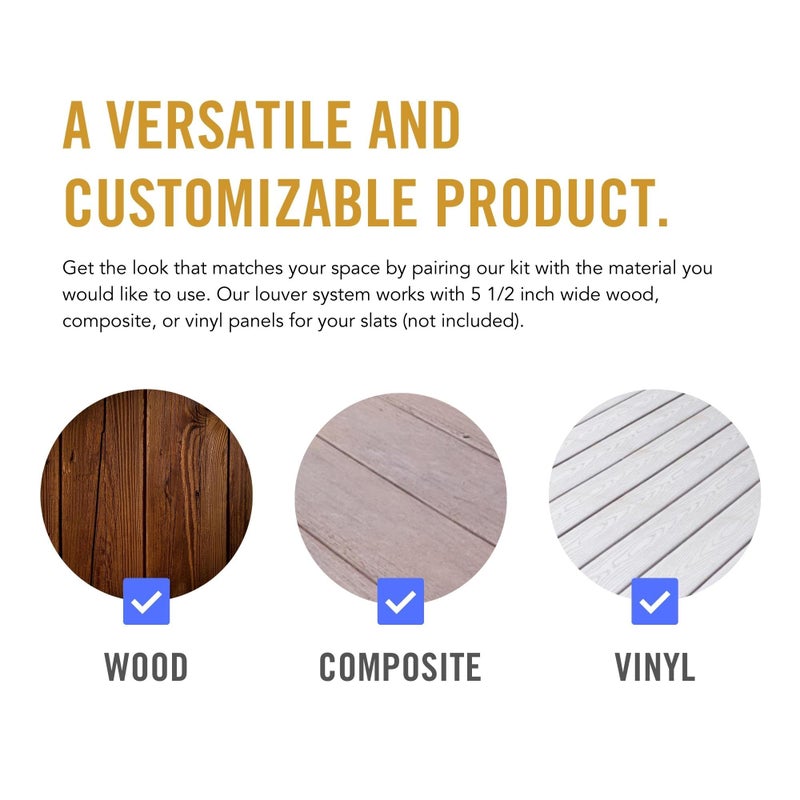 A VERSATILE AND CUSTOMIZABLE PRODUCT.

Get the look that matches your space by pairing our kit with the material you would like to use. Our louver system works with 5 1/2 inch wide wood, composite, or vinyl panels for your slats (not included).

WOOD

COMPOSITE

VINYL